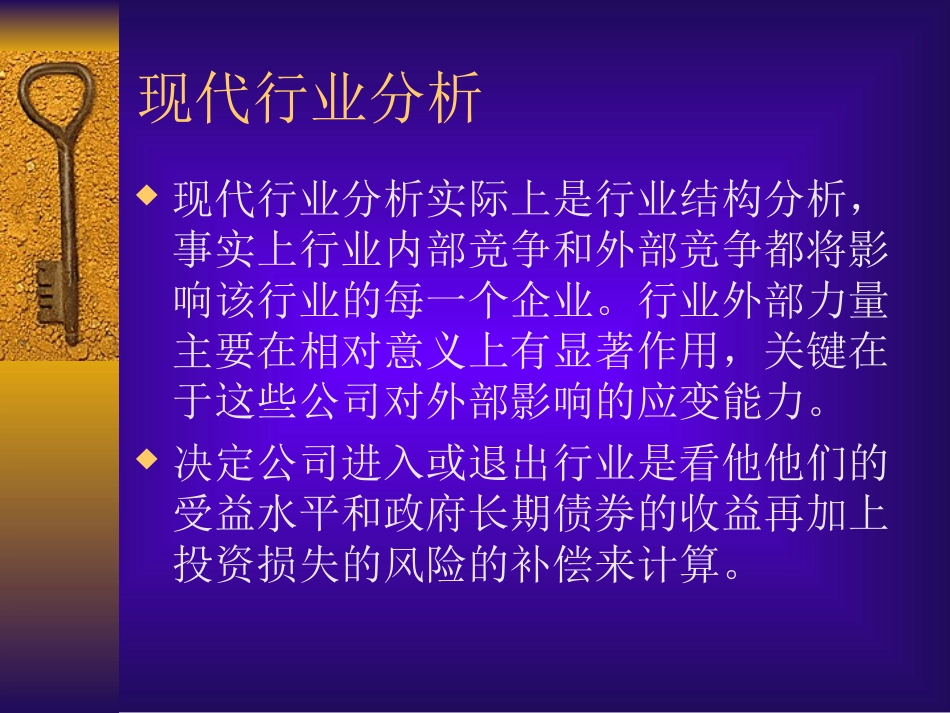 现代行业分析

◆ 现代行业分析实际上是行业结构分析，事实上行业内部竞争和外部竞争都将影响该行业的每一个企业。行业外部力量主要在相对意义上有显著作用，关键在于这些公司对外部影响的应变能力。

◆ 决定公司进入或退出行业是看他他们的受益水平和政府长期债券的收益再加上投资损失的风险的补偿来计算。